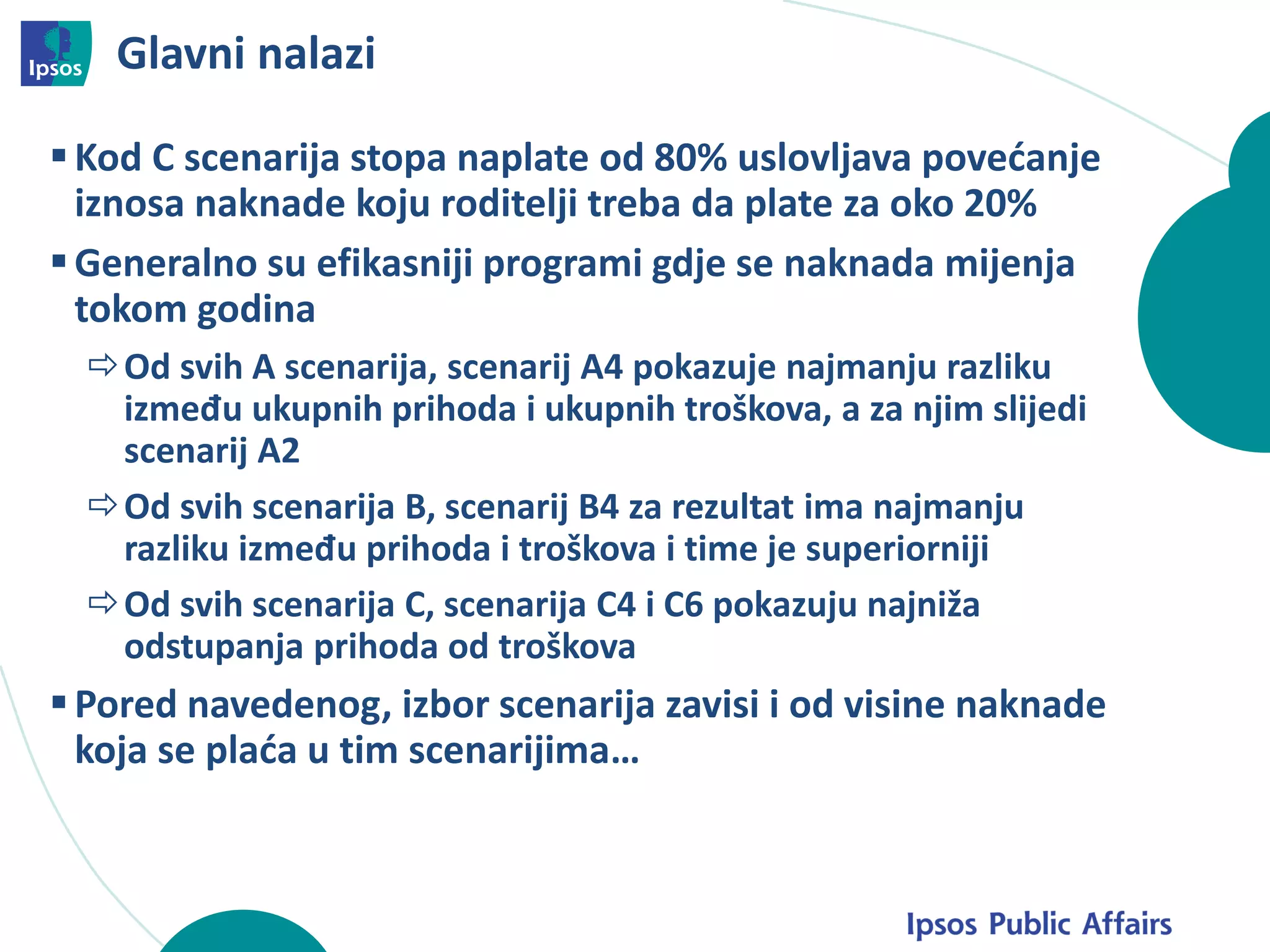 Ipsos

Glavni nalazi

▪ Kod C scenarija stopa naplate od 80% uslovljava povećanje iznosa naknade koju roditelji treba da plate za oko 20%

▪ Generalno su efikasniji programi gdje se naknada mijenja tokom godina

⇨ Od svih A scenarija, scenarij A4 pokazuje najmanju razliku između ukupnih prihoda i ukupnih troškova, a za njim slijedi scenarij A2

⇨ Od svih scenarija B, scenarij B4 za rezultat ima najmanju razliku između prihoda i troškova i time je superiorniji

⇨ Od svih scenarija C, scenarija C4 i C6 pokazuju najniža odstupanja prihoda od troškova

▪ Pored navedenog, izbor scenarija zavisi i od visine naknade koja se plaća u tim scenarijima…

Ipsos Public Affairs